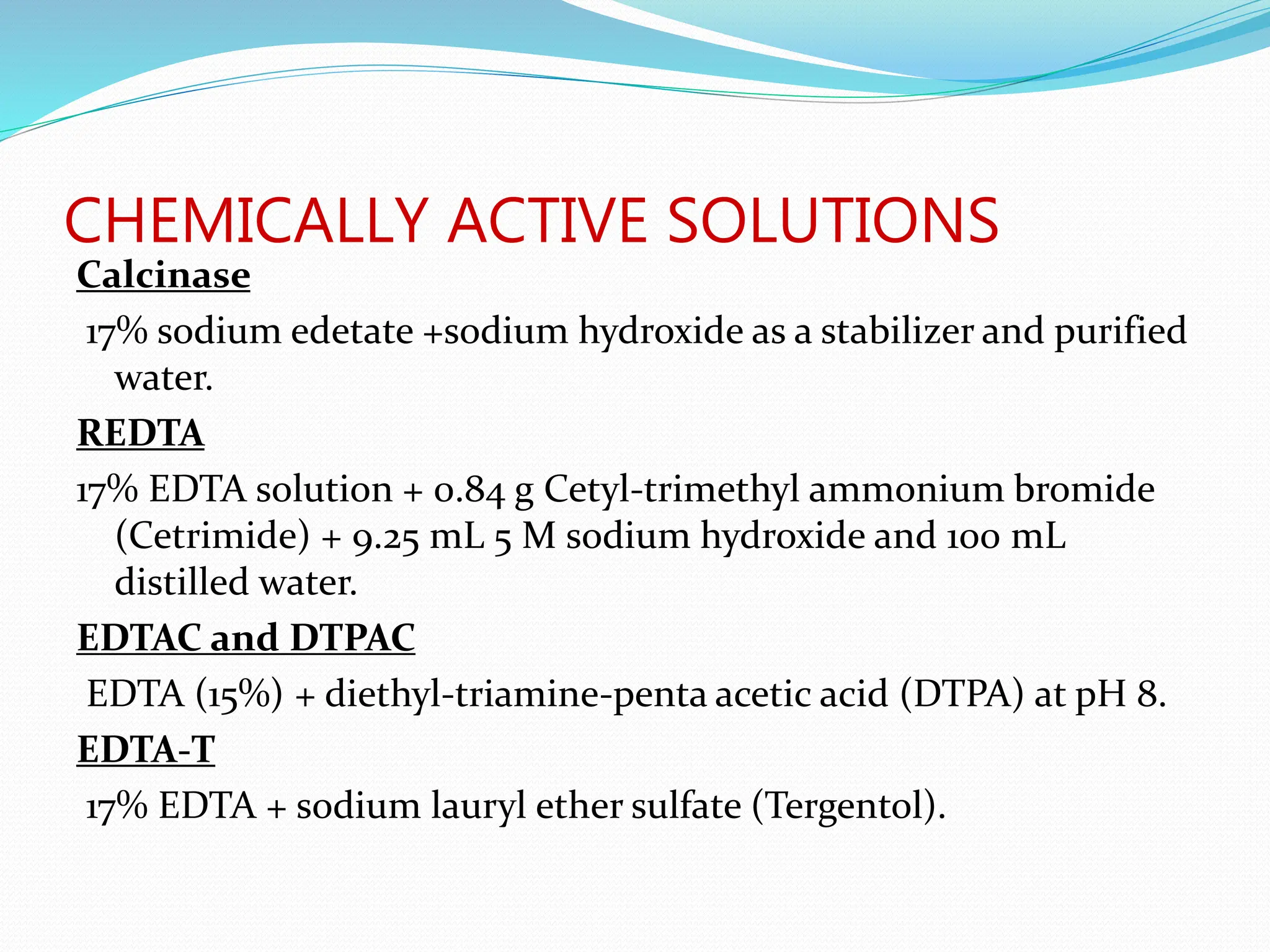 CHEMICALLY ACTIVE SOLUTIONS

Calcinase

17% sodium edetate +sodium hydroxide as a stabilizer and purified water.

REDTA

17% EDTA solution + 0.84 g Cetyl-trimethyl ammonium bromide (Cetrimide) + 9.25 mL 5 M sodium hydroxide and 100 mL distilled water.

EDTAC and DTPAC

EDTA (15%) + diethyl-triamine-penta acetic acid (DTPA) at pH 8.

EDTA-T

17% EDTA + sodium lauryl ether sulfate (Tergentol).